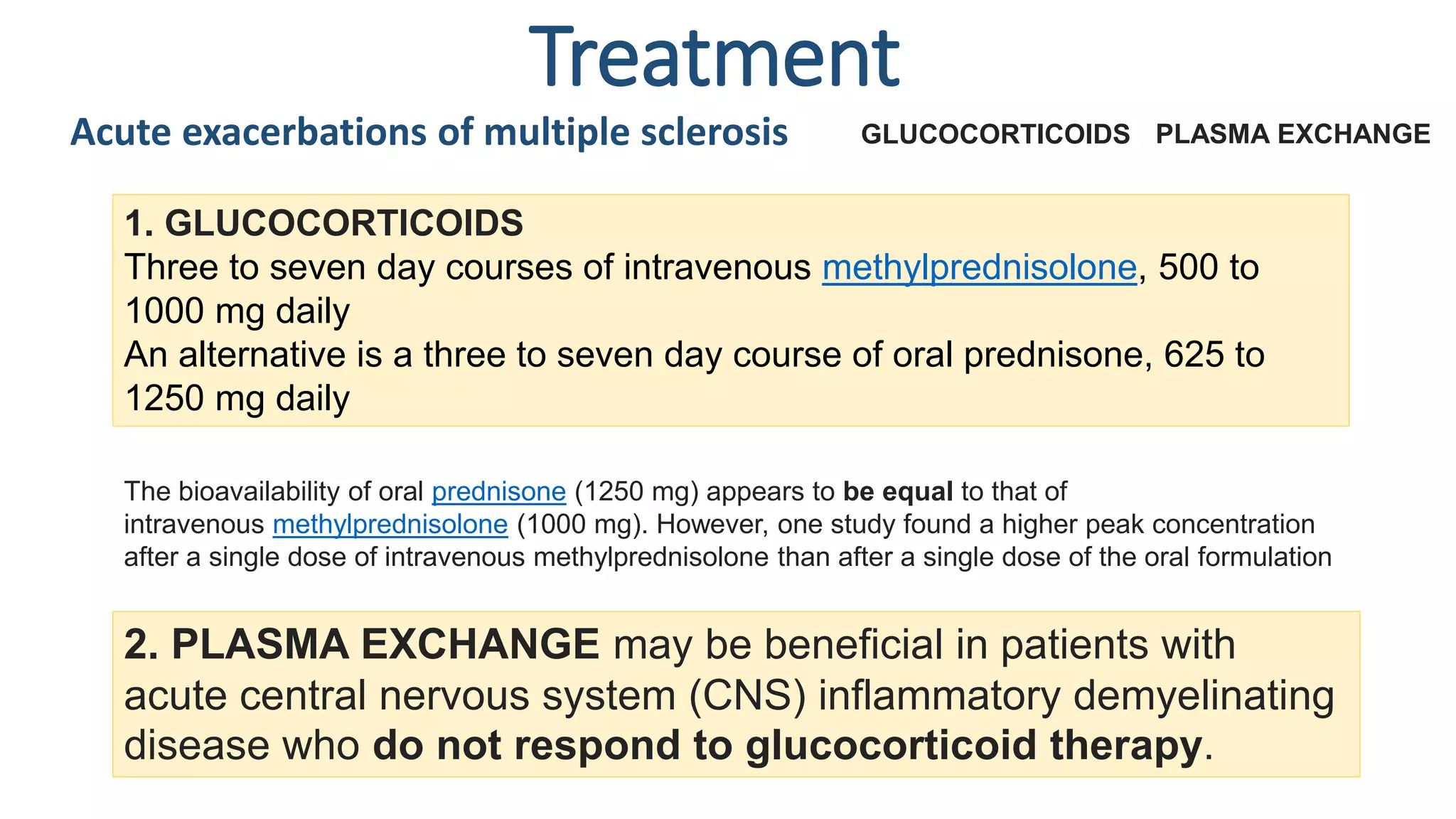 Treatment

Acute exacerbations of multiple sclerosis

GLUCOCORTICOIDS PLASMA EXCHANGE

1. GLUCOCORTICOIDS
Three to seven day courses of intravenous methylprednisolone, 500 to 1000 mg daily
An alternative is a three to seven day course of oral prednisone, 625 to 1250 mg daily

The bioavailability of oral prednisone (1250 mg) appears to be equal to that of intravenous methylprednisolone (1000 mg). However, one study found a higher peak concentration after a single dose of intravenous methylprednisolone than after a single dose of the oral formulation

2. PLASMA EXCHANGE may be beneficial in patients with acute central nervous system (CNS) inflammatory demyelinating disease who do not respond to glucocorticoid therapy.